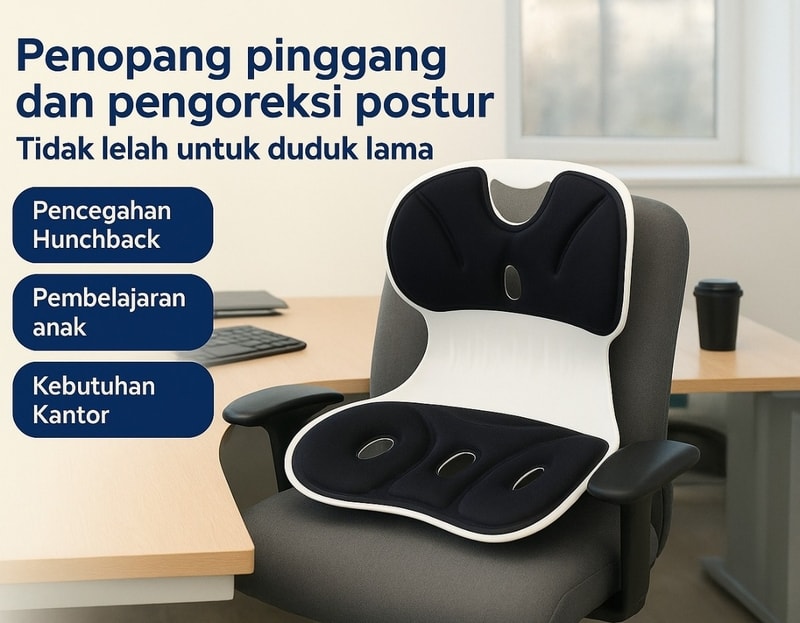 Penopang pinggang dan pengoreksi postur

Tidak lelah untuk duduk lama

Pencegahan Hunchback

Pembelajaran anak

Kebutuhan Kantor